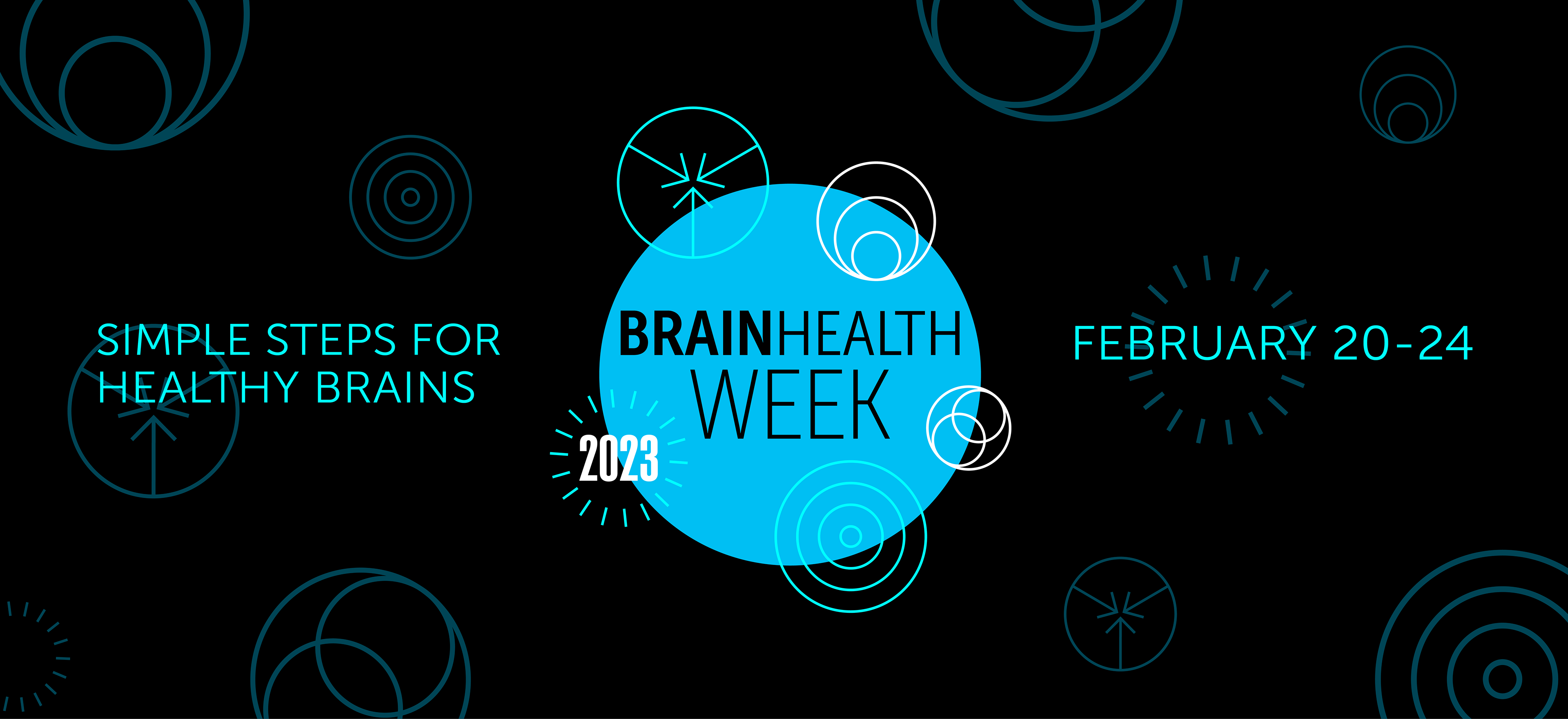 SIMPLE STEPS FOR HEALTHY BRAINS

BRAINHEALTH WEEK

2023

FEBRUARY 20-24